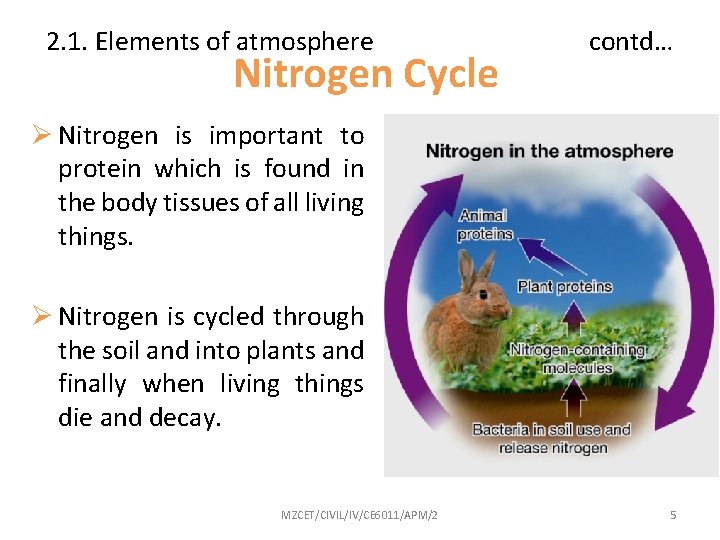 2.1. Elements of atmosphere contd…

Nitrogen Cycle

➢ Nitrogen is important to protein which is found in the body tissues of all living things.

➢ Nitrogen is cycled through the soil and into plants and finally when living things die and decay.

Nitrogen in the atmosphere

Animal proteins

Plant proteins

Nitrogen-containing molecules

Bacteria in soil use and release nitrogen

MZCET/CIVIL/IV/CE6011/APM/2

5